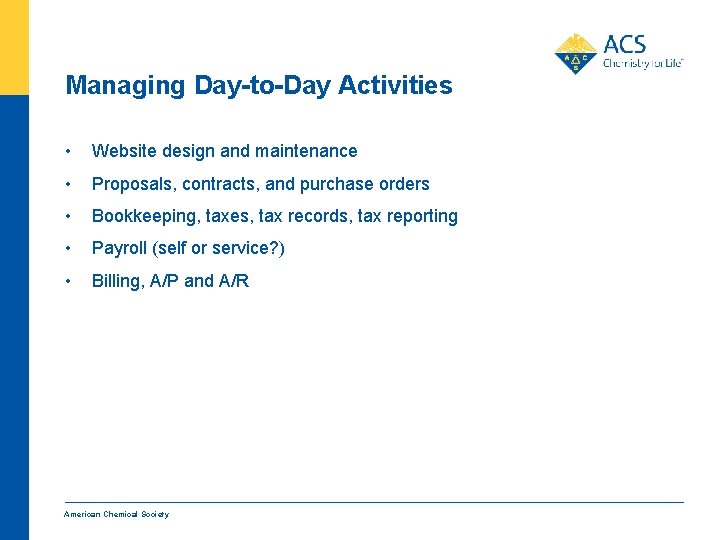 ACS
Chemistry for Life™

Managing Day-to-Day Activities

• Website design and maintenance
• Proposals, contracts, and purchase orders
• Bookkeeping, taxes, tax records, tax reporting
• Payroll (self or service?)
• Billing, A/P and A/R

American Chemical Society